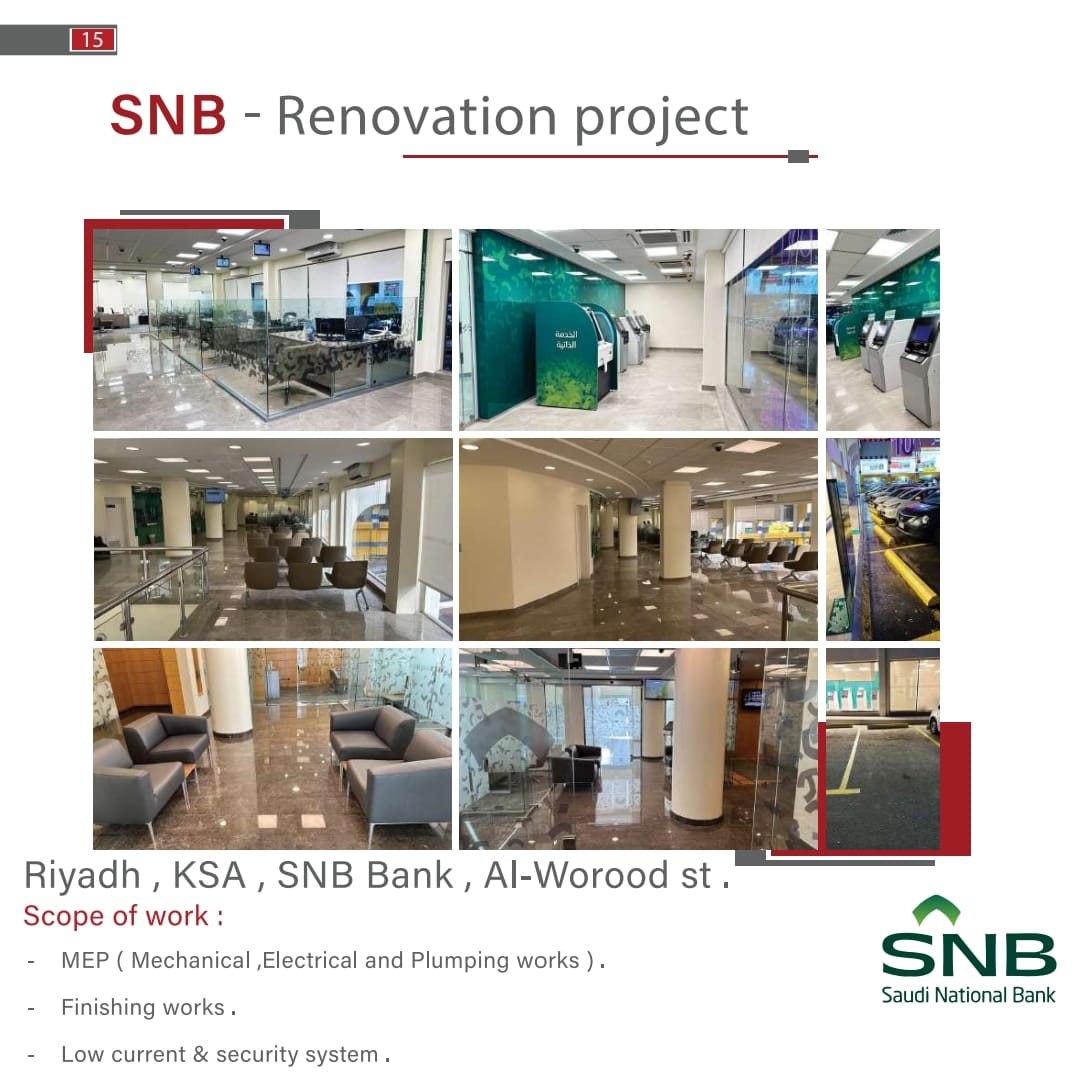 15

SNB - Renovation project

الخدمة الذاتية

Riyadh , KSA , SNB Bank , Al-Worood st .

Scope of work :

- MEP ( Mechanical ,Electrical and Plumping works ) .

- Finishing works .

- Low current & security system .

SNB
Saudi National Bank